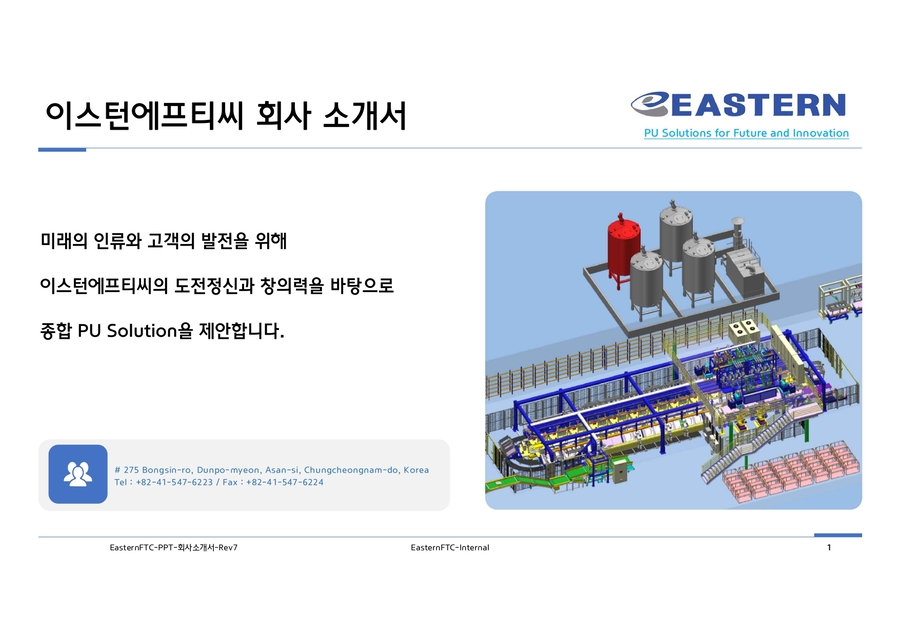 이스턴에프티씨 회사 소개서

EASTERN
PU Solutions for Future and Innovation

미래의 인류와 고객의 발전을 위해

이스턴에프티씨의 도전정신과 창의력을 바탕으로

종합 PU Solution을 제안합니다.

# 275 Bongsin-ro, Dunpo-myeon, Asan-si, Chungcheongnam-do, Korea
Tel : +82-41-547-6223 / Fax : +82-41-547-6224

EasternFTC-PPT-회사소개서-Rev7

EasternFTC-Internal

1